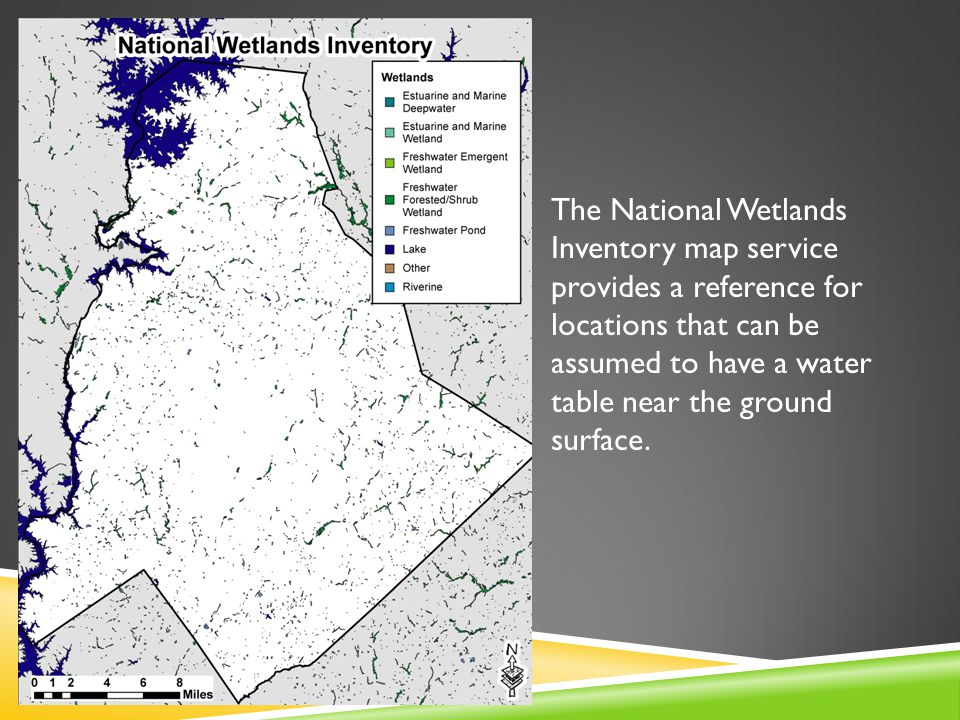 National Wetlands Inventory

Wetlands
Estuarine and Marine Deepwater
Estuarine and Marine Wetland
Freshwater Emergent Wetland
Freshwater Forested/Shrub Wetland
Freshwater Pond
Lake
Other
Riverine

0 1 2 4 6 8 Miles

N

The National Wetlands Inventory map service provides a reference for locations that can be assumed to have a water table near the ground surface.